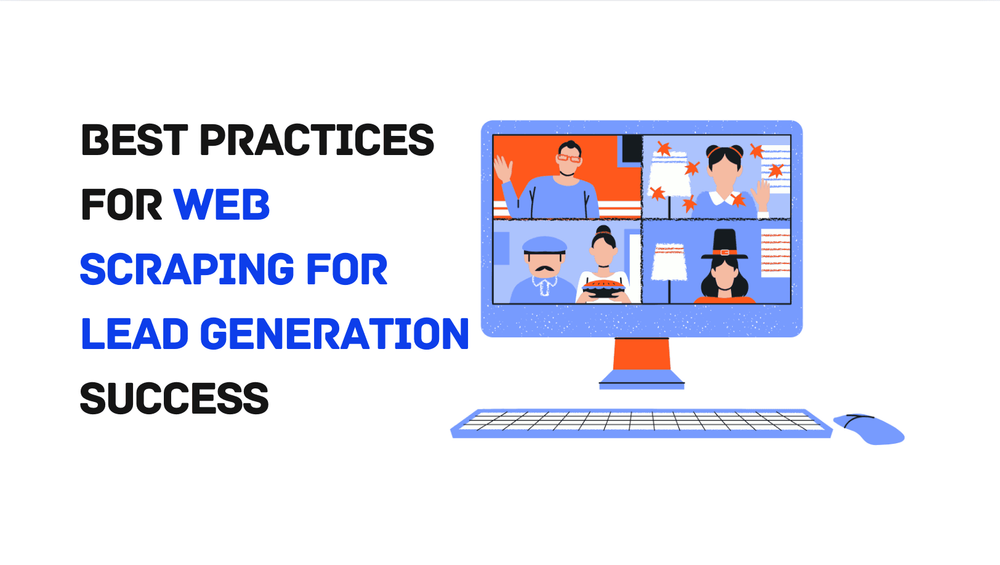 BEST PRACTICES FOR WEB SCRAPING FOR LEAD GENERATION SUCCESS